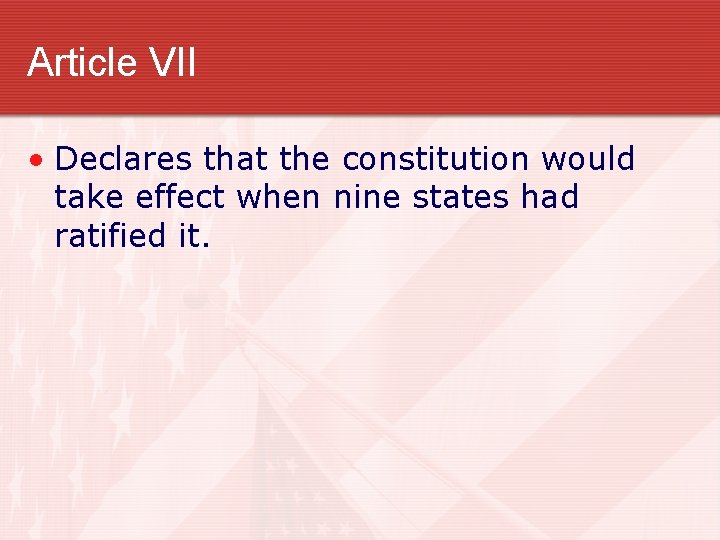 Article VII

• Declares that the constitution would take effect when nine states had ratified it.